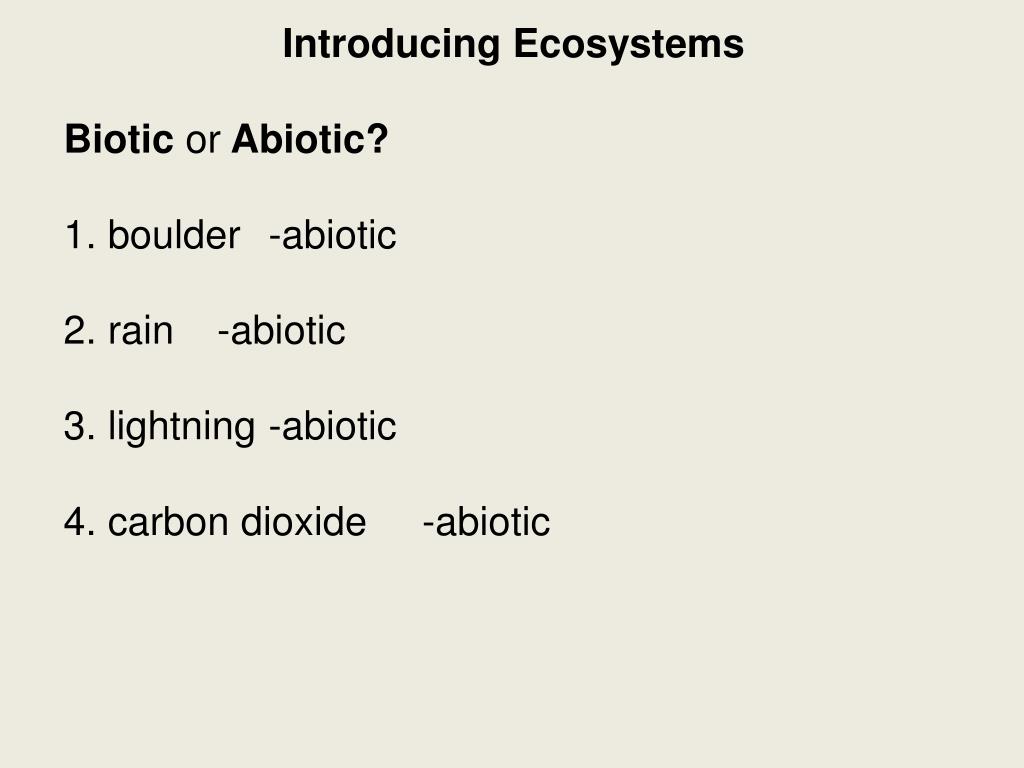 Introducing Ecosystems

Biotic or Abiotic?

1. boulder -abiotic

2. rain -abiotic

3. lightning -abiotic

4. carbon dioxide -abiotic